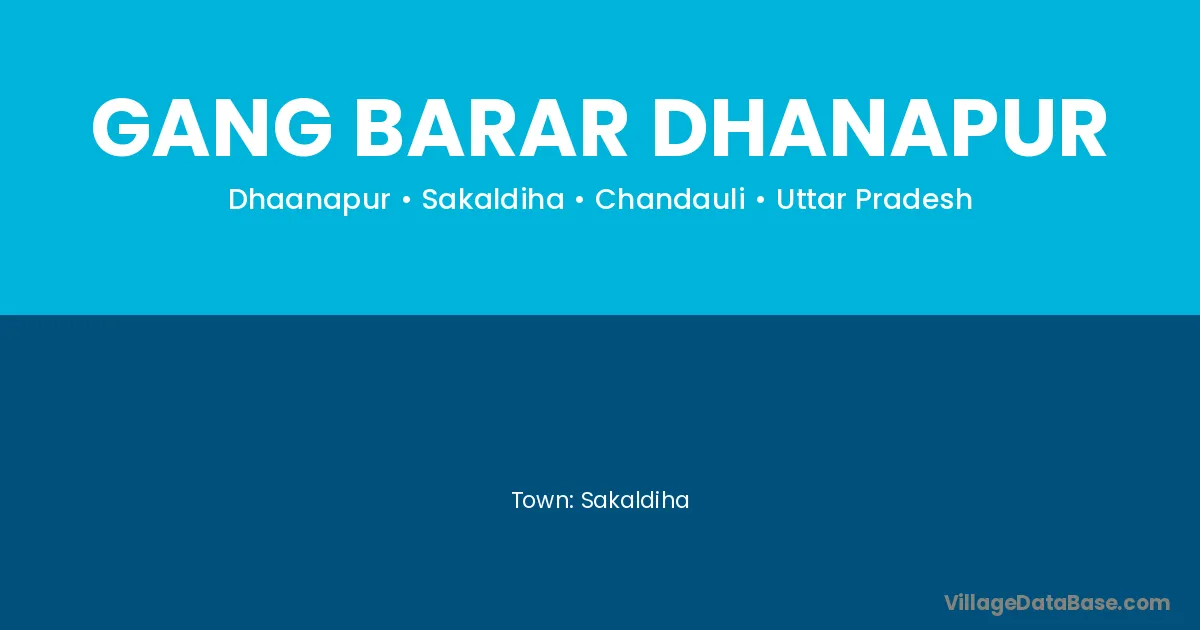 GANG BARAR DHANAPUR

Dhaanapur • Sakaldiha • Chandauli • Uttar Pradesh

Town: Sakaldiha

VillageDataBase.com